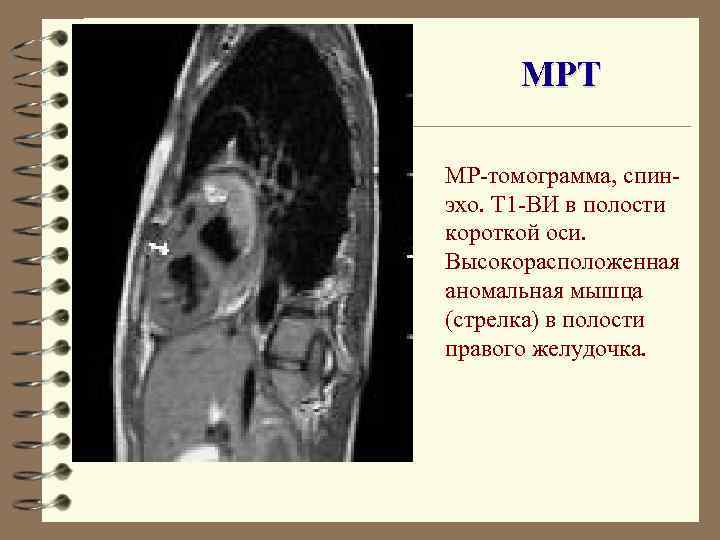 МРТ

МР-томограмма, спин-эхо. Т1-ВИ в полости короткой оси. Высокорасположенная аномальная мышца (стрелка) в полости правого желудочка.